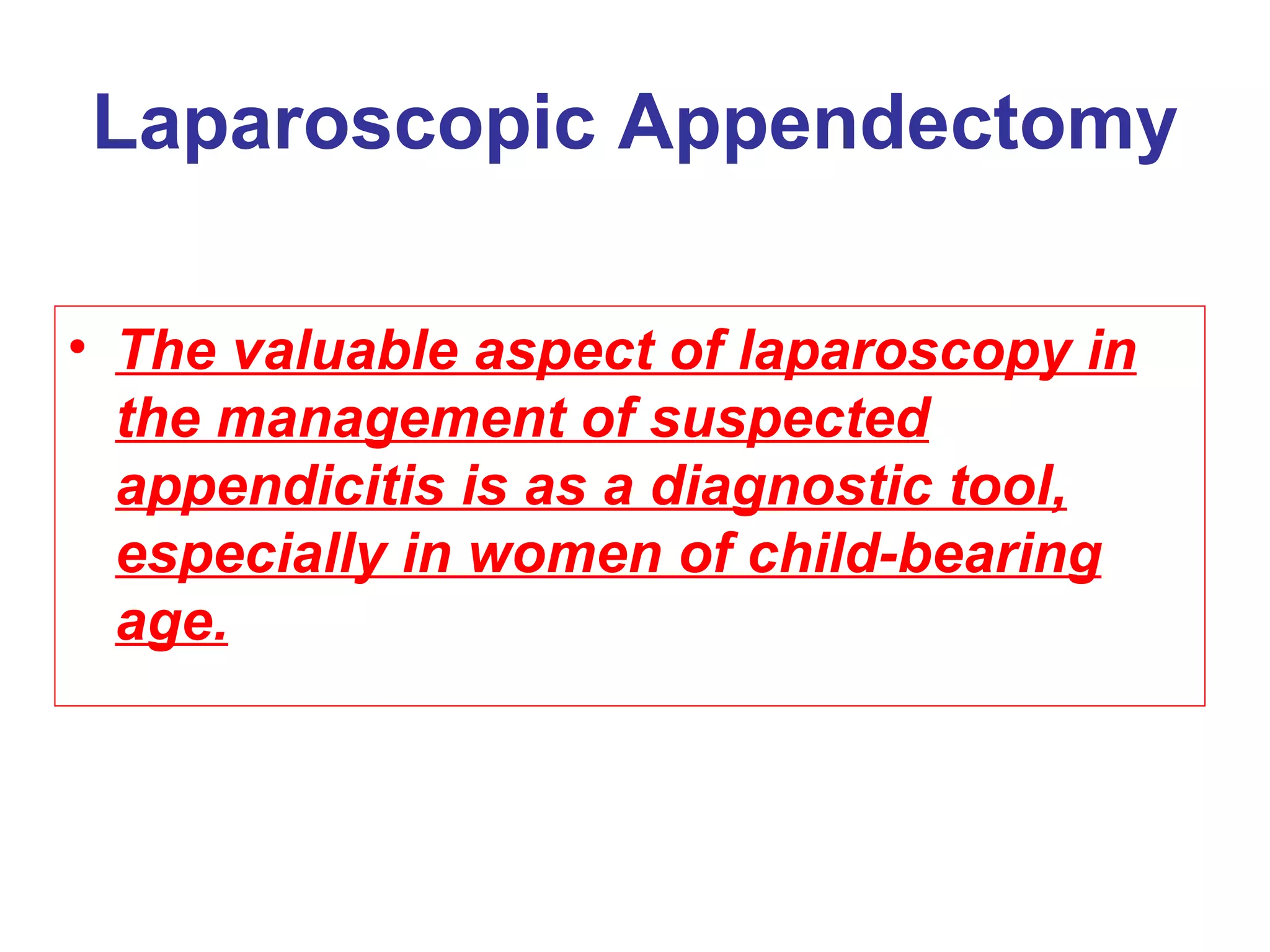 Laparoscopic Appendectomy

• The valuable aspect of laparoscopy in the management of suspected appendicitis is as a diagnostic tool, especially in women of child-bearing age.